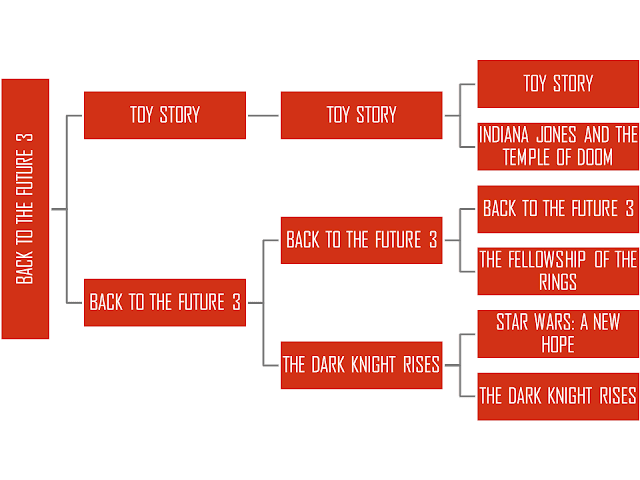 BACK TO THE FUTURE 3

TOY STORY

BACK TO THE FUTURE 3

TOY STORY

BACK TO THE FUTURE 3

THE DARK KNIGHT RISES

TOY STORY

INDIANA JONES AND THE TEMPLE OF DOOM

BACK TO THE FUTURE 3

THE FELLOWSHIP OF THE RINGS

STAR WARS: A NEW HOPE

THE DARK KNIGHT RISES